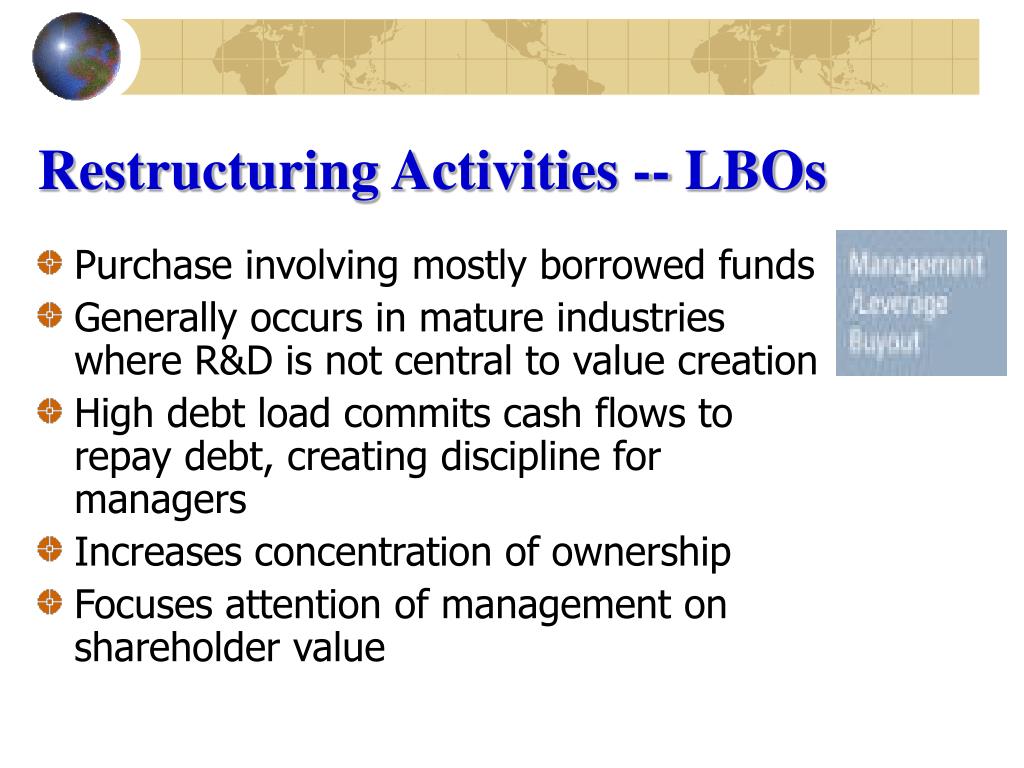 Restructuring Activities -- LBOs

Purchase involving mostly borrowed funds

Generally occurs in mature industries where R&D is not central to value creation

High debt load commits cash flows to repay debt, creating discipline for managers

Increases concentration of ownership

Focuses attention of management on shareholder value

Management /Leverage Buyout